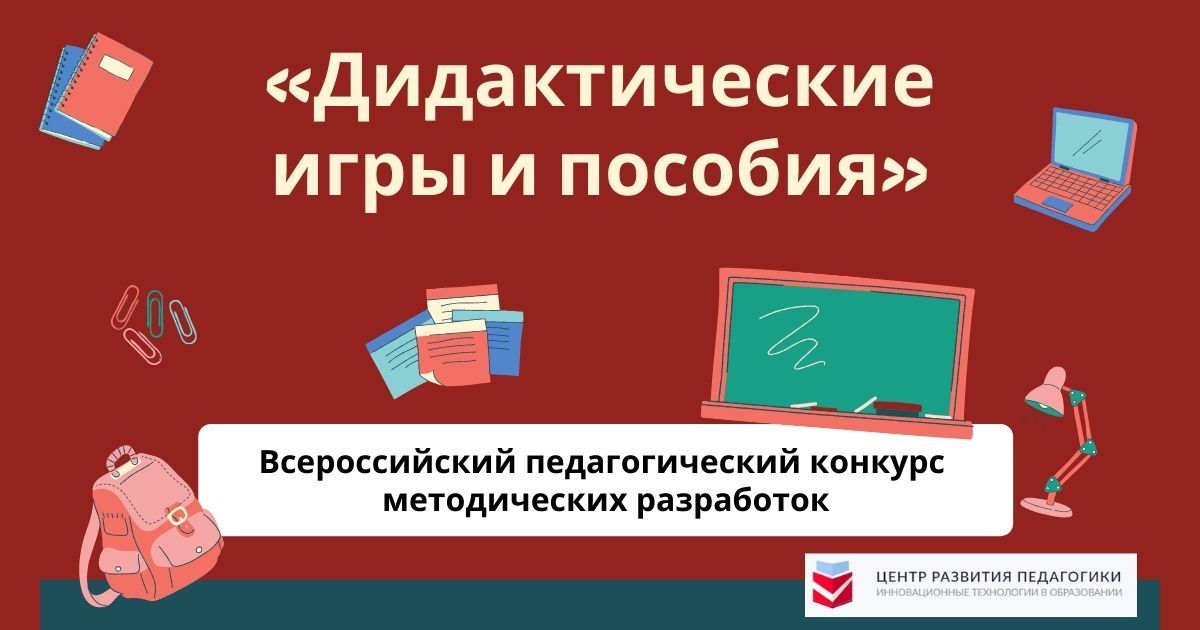 «Дидактические игры и пособия»

Всероссийский педагогический конкурс методических разработок

ЦЕНТР РАЗВИТИЯ ПЕДАГОГИКИ
ИННОВАЦИОННЫЕ ТЕХНОЛОГИИ В ОБРАЗОВАНИИ